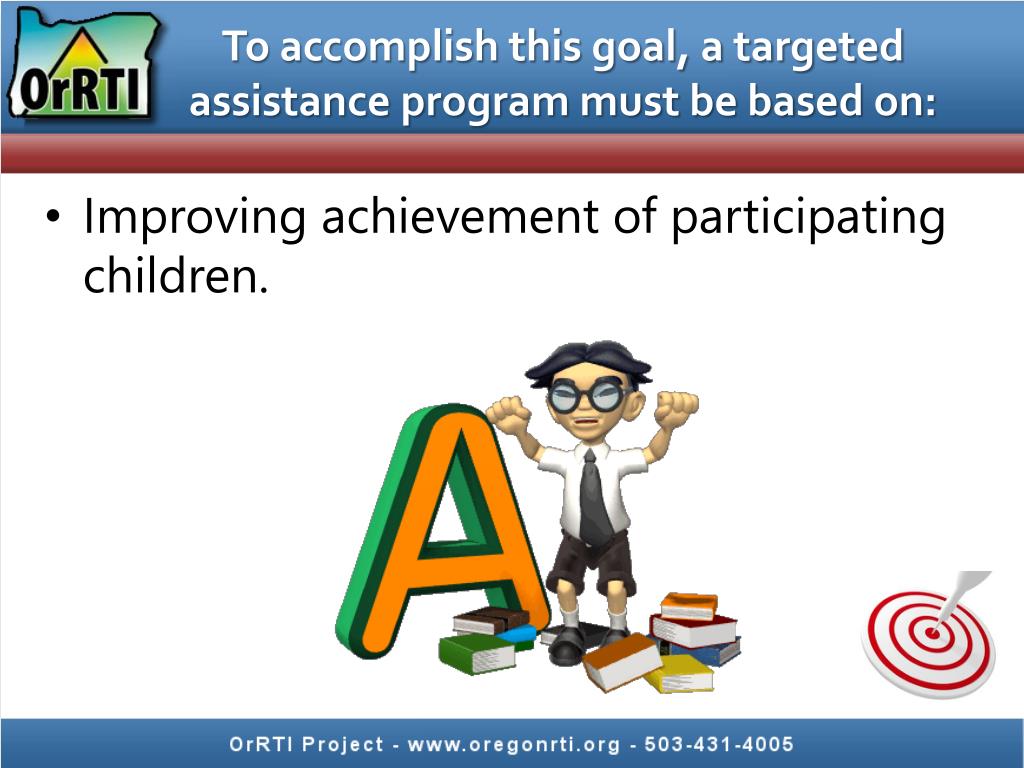 OrRTI

To accomplish this goal, a targeted assistance program must be based on:

• Improving achievement of participating children.

A

OrRTI Project - www.oregonrti.org - 503-431-4005